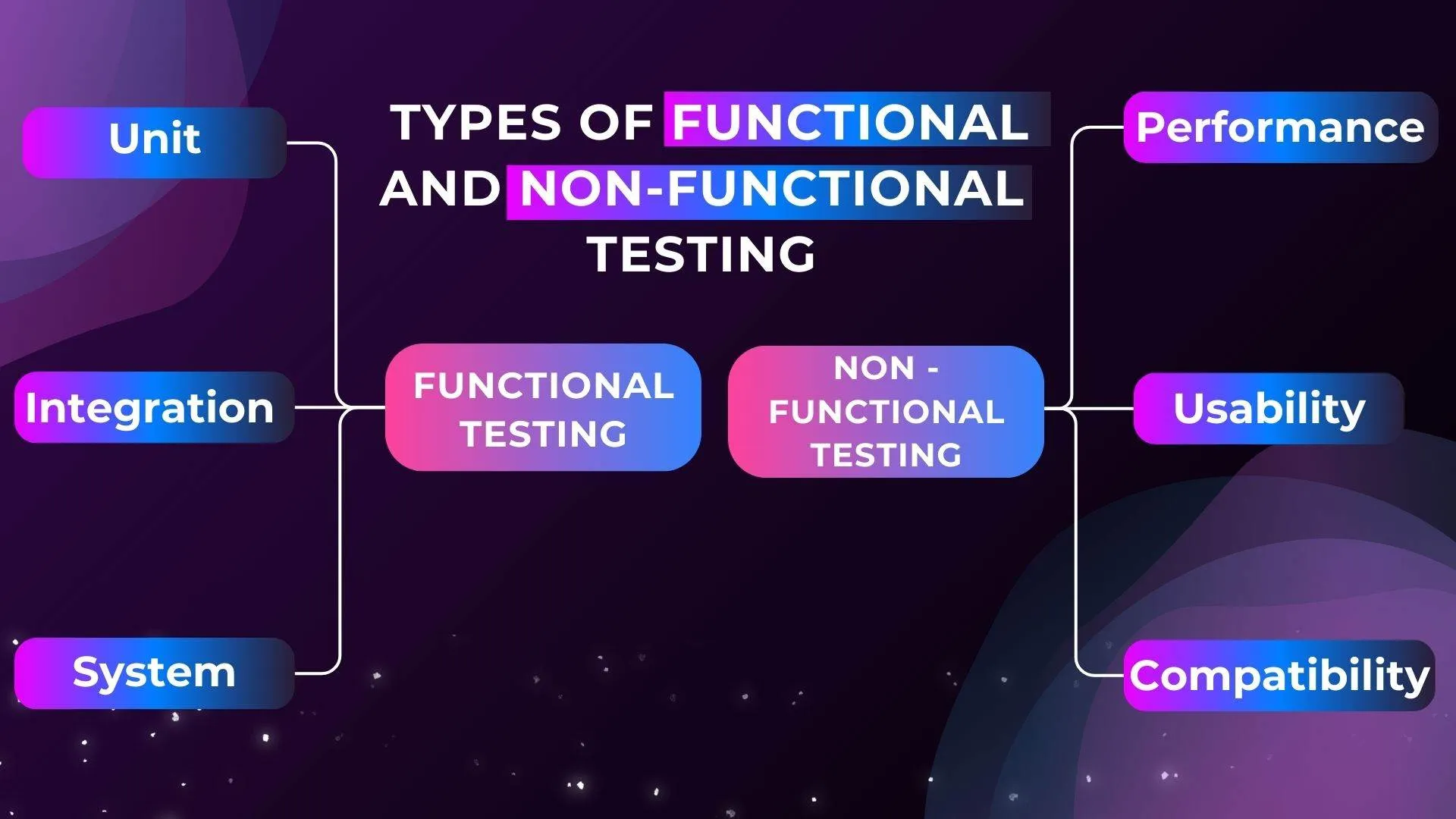 TYPES OF FUNCTIONAL AND NON-FUNCTIONAL TESTING

Unit

Integration

System

FUNCTIONAL TESTING

NON - FUNCTIONAL TESTING

Performance

Usability

Compatibility